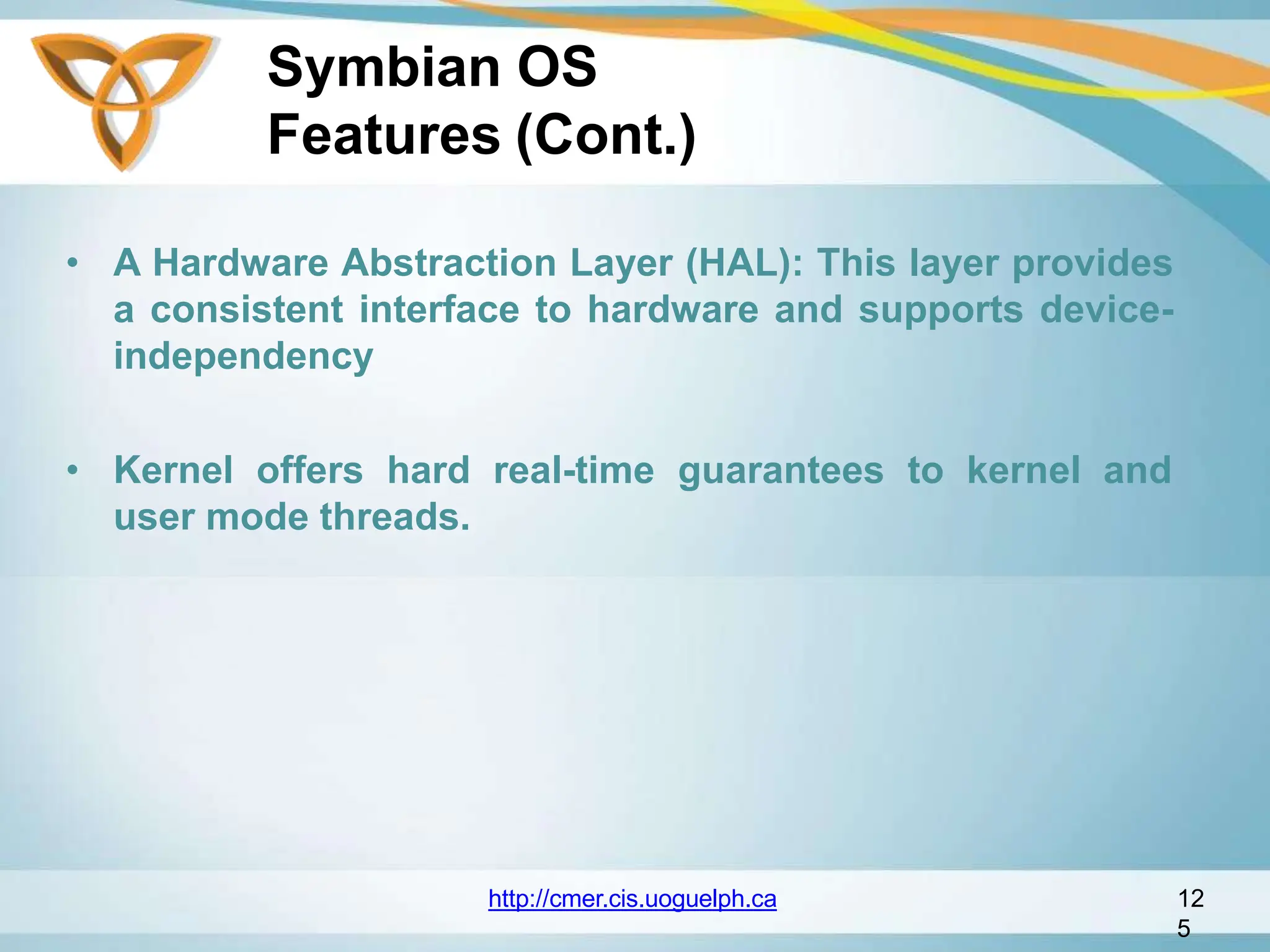 Symbian OS Features (Cont.)

• A Hardware Abstraction Layer (HAL): This layer provides a consistent interface to hardware and supports device-independency

• Kernel offers hard real-time guarantees to kernel and user mode threads.

http://cmer.cis.uoguelph.ca

125